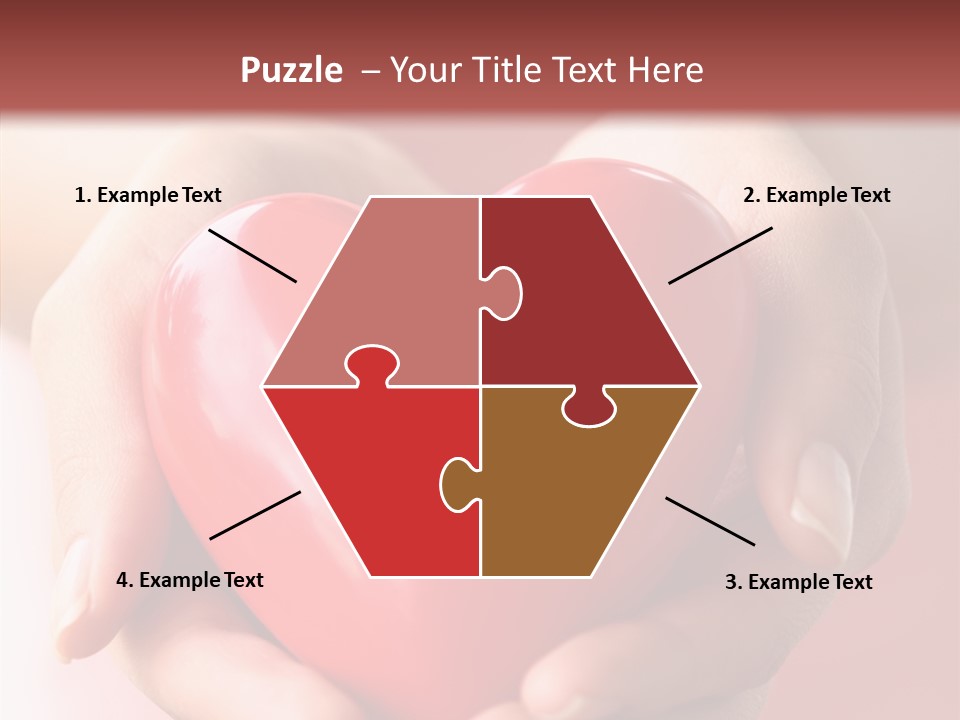 Puzzle – Your Title Text Here

1. Example Text

2. Example Text

4. Example Text

3. Example Text